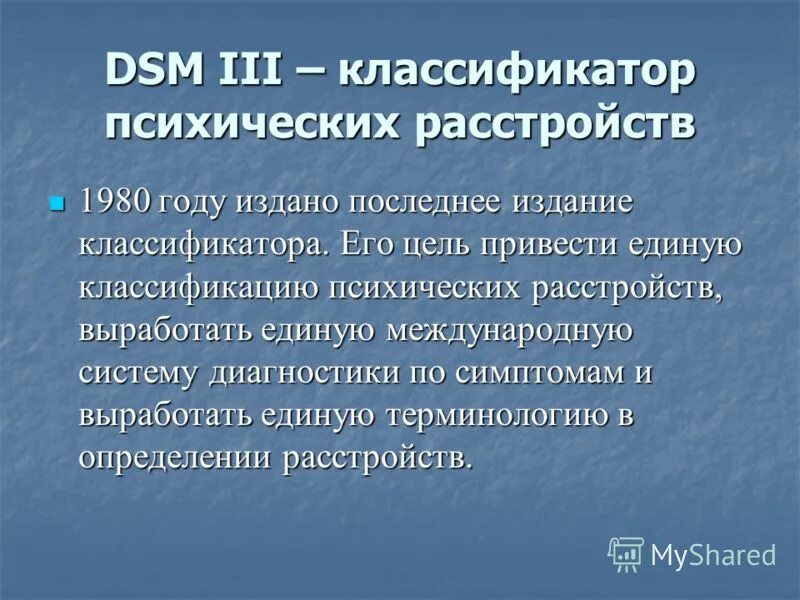 DSM III – классификатор психических расстройств

1980 году издано последнее издание классификатора. Его цель привести единую классификацию психических расстройств, выработать единую международную систему диагностики по симптомам и выработать единую терминологию в определении расстройств.

MyShared